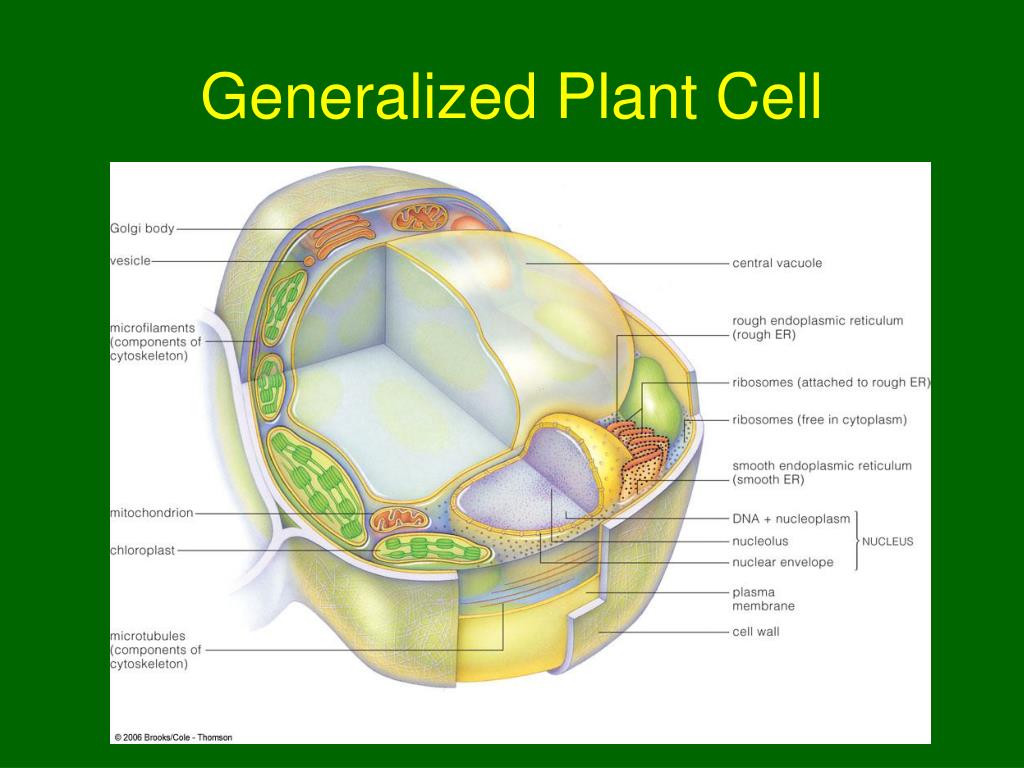 Generalized Plant Cell

Golgi body
vesicle
microfilaments (components of cytoskeleton)
mitochondrion
chloroplast
microtubules (components of cytoskeleton)

central vacuole
rough endoplasmic reticulum (rough ER)
ribosomes (attached to rough ER)
ribosomes (free in cytoplasm)
smooth endoplasmic reticulum (smooth ER)
DNA + nucleoplasm
nucleolus
nuclear envelope
NUCLEUS
plasma membrane
cell wall

© 2006 Brooks/Cole - Thomson